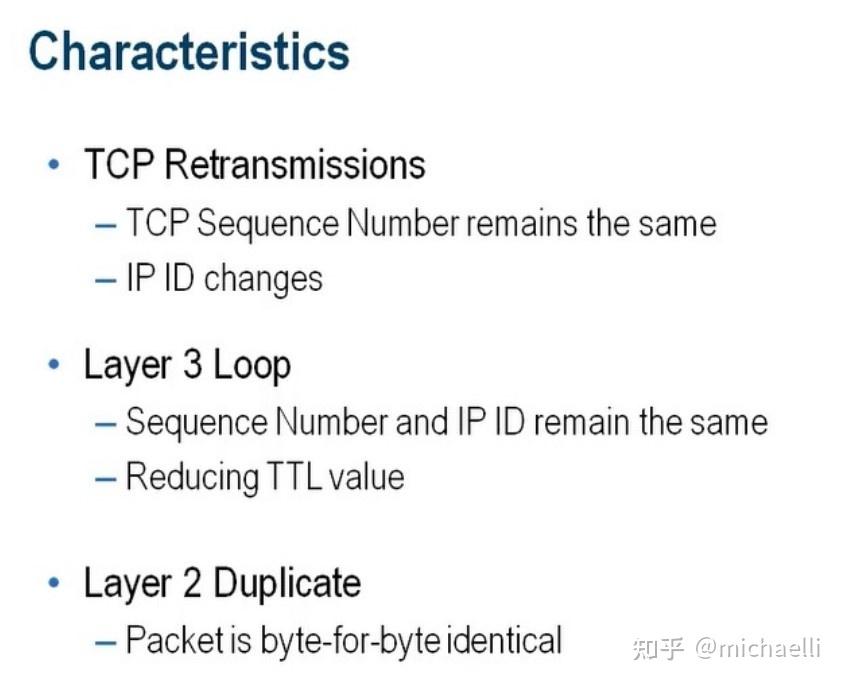 Characteristics

• TCP Retransmissions
– TCP Sequence Number remains the same
– IP ID changes

• Layer 3 Loop
– Sequence Number and IP ID remain the same
– Reducing TTL value

• Layer 2 Duplicate
– Packet is byte-for-byte identical

知乎 @michaelli